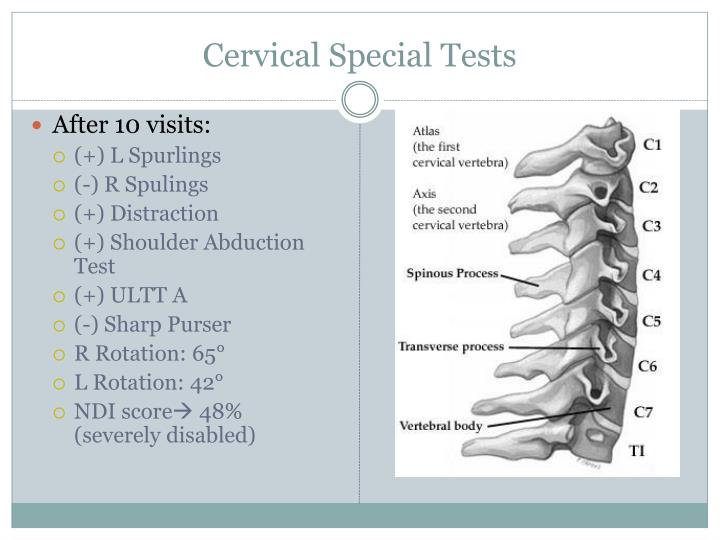 Cervical Special Tests

After 10 visits:
(+) L Spurlings
(-) R Spulings
(+) Distraction
(+) Shoulder Abduction Test
(+) ULTT A
(-) Sharp Purser
R Rotation: 65°
L Rotation: 42°
NDI score→ 48% (severely disabled)

Atlas (the first cervical vertebra)
Axis (the second cervical vertebra)
Spinous Process
Transverse process
Vertebral body
C1
C2
C3
C4
C5
C6
C7
TI